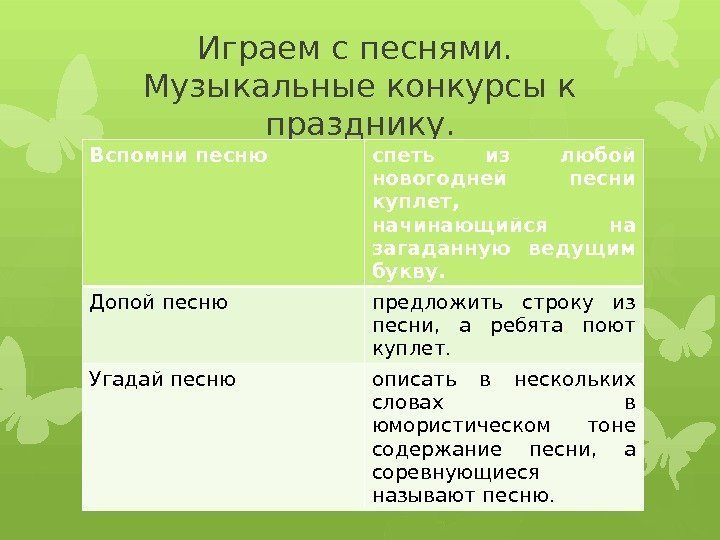 Играем с песнями. Музыкальные конкурсы к празднику.

| Вспомни песню | спеть из любой новогодней песни куплет, начинающийся на загаданную ведущим букву. |
|---|---|
| Допой песню | предложить строку из песни, а ребята поют куплет. |
| Угадай песню | описать в нескольких словах в юмористическом тоне содержание песни, а соревнующиеся называют песню. |